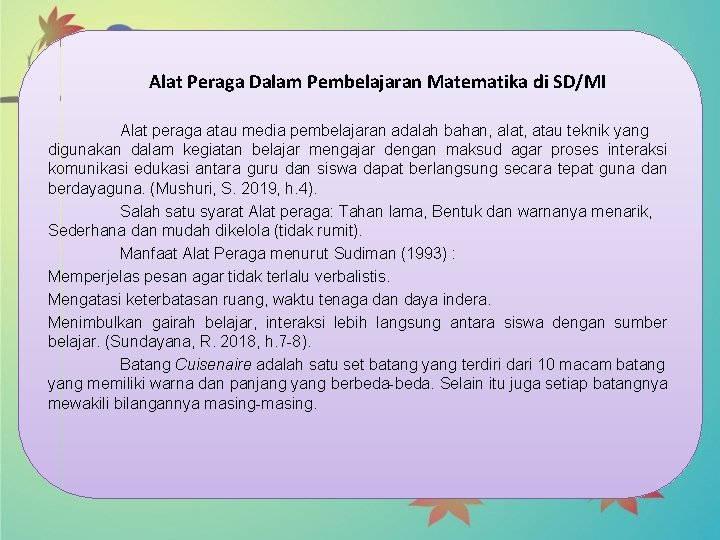 Alat Peraga Dalam Pembelajaran Matematika di SD/MI

Alat peraga atau media pembelajaran adalah bahan, alat, atau teknik yang digunakan dalam kegiatan belajar mengajar dengan maksud agar proses interaksi komunikasi edukasi antara guru dan siswa dapat berlangsung secara tepat guna dan berdayaguna. (Mushuri, S. 2019, h.4).

Salah satu syarat Alat peraga: Tahan lama, Bentuk dan warnanya menarik, Sederhana dan mudah dikelola (tidak rumit).

Manfaat Alat Peraga menurut Sudiman (1993) :

Memperjelas pesan agar tidak terlalu verbalistis.

Mengatasi keterbatasan ruang, waktu tenaga dan daya indera.

Menimbulkan gairah belajar, interaksi lebih langsung antara siswa dengan sumber belajar. (Sundayana, R. 2018, h.7-8).

Batang Cuisenaire adalah satu set batang yang terdiri dari 10 macam batang yang memiliki warna dan panjang yang berbeda-beda. Selain itu juga setiap batangnya mewakili bilangannya masing-masing.